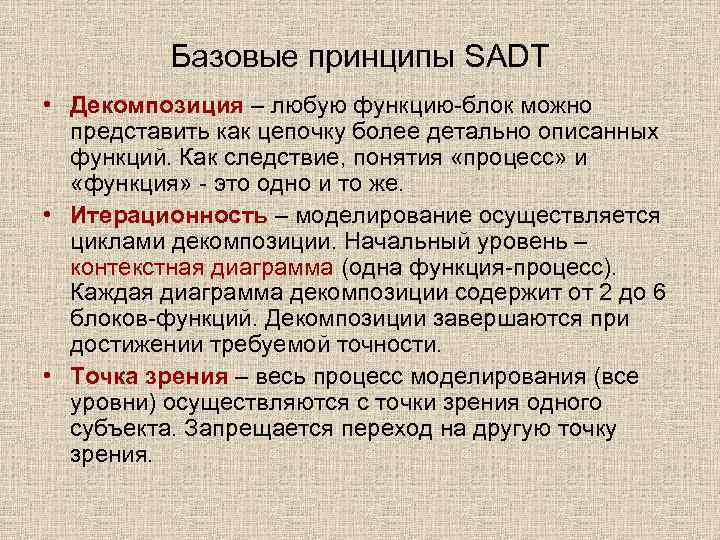 Базовые принципы SADT

• Декомпозиция – любую функцию-блок можно представить как цепочку более детально описанных функций. Как следствие, понятия «процесс» и «функция» - это одно и то же.

• Итерационность – моделирование осуществляется циклами декомпозиции. Начальный уровень – контекстная диаграмма (одна функция-процесс). Каждая диаграмма декомпозиции содержит от 2 до 6 блоков-функций. Декомпозиции завершаются при достижении требуемой точности.

• Точка зрения – весь процесс моделирования (все уровни) осуществляются с точки зрения одного субъекта. Запрещается переход на другую точку зрения.